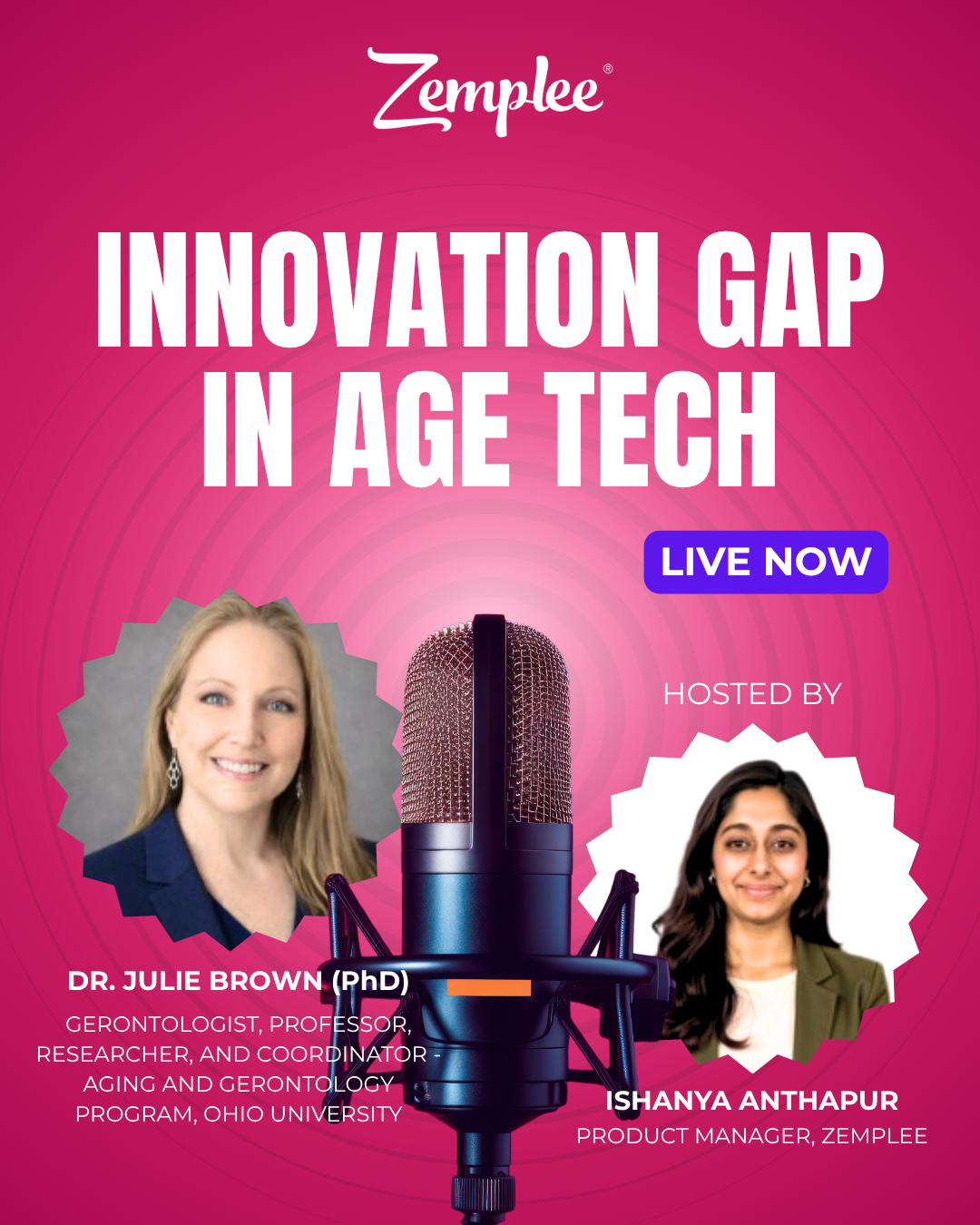 Zemplee®

INNOVATION GAP IN AGE TECH

LIVE NOW

HOSTED BY

DR. JULIE BROWN (PhD)

GERONTOLOGIST, PROFESSOR, RESEARCHER, AND COORDINATOR - AGING AND GERONTOLOGY PROGRAM, OHIO UNIVERSITY

ISHANYA ANTHAPUR

PRODUCT MANAGER, ZEMPLEE